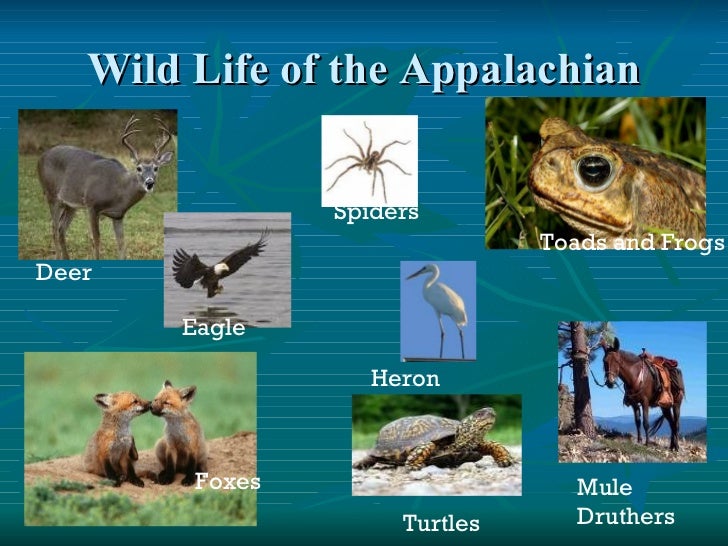 Wild Life of the Appalachian

Deer

Eagle

Spiders

Toads and Frogs

Heron

Foxes

Turtles

Mule
Druthers